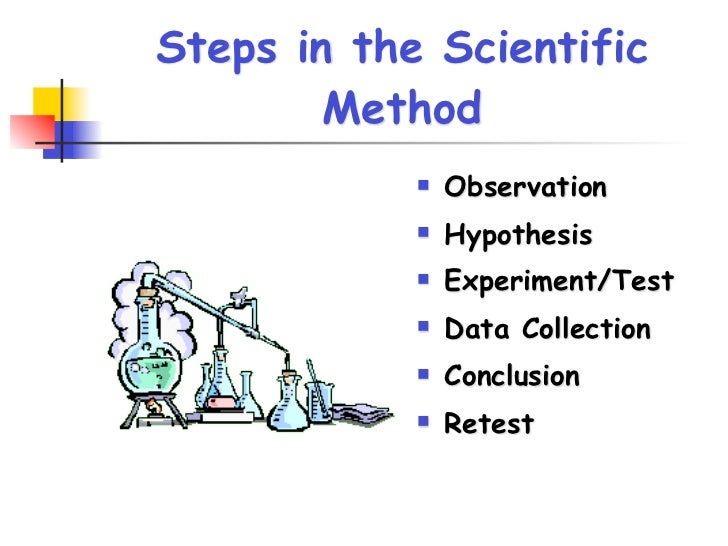 Steps in the Scientific Method

- Observation
- Hypothesis
- Experiment/Test
- Data Collection
- Conclusion
- Retest